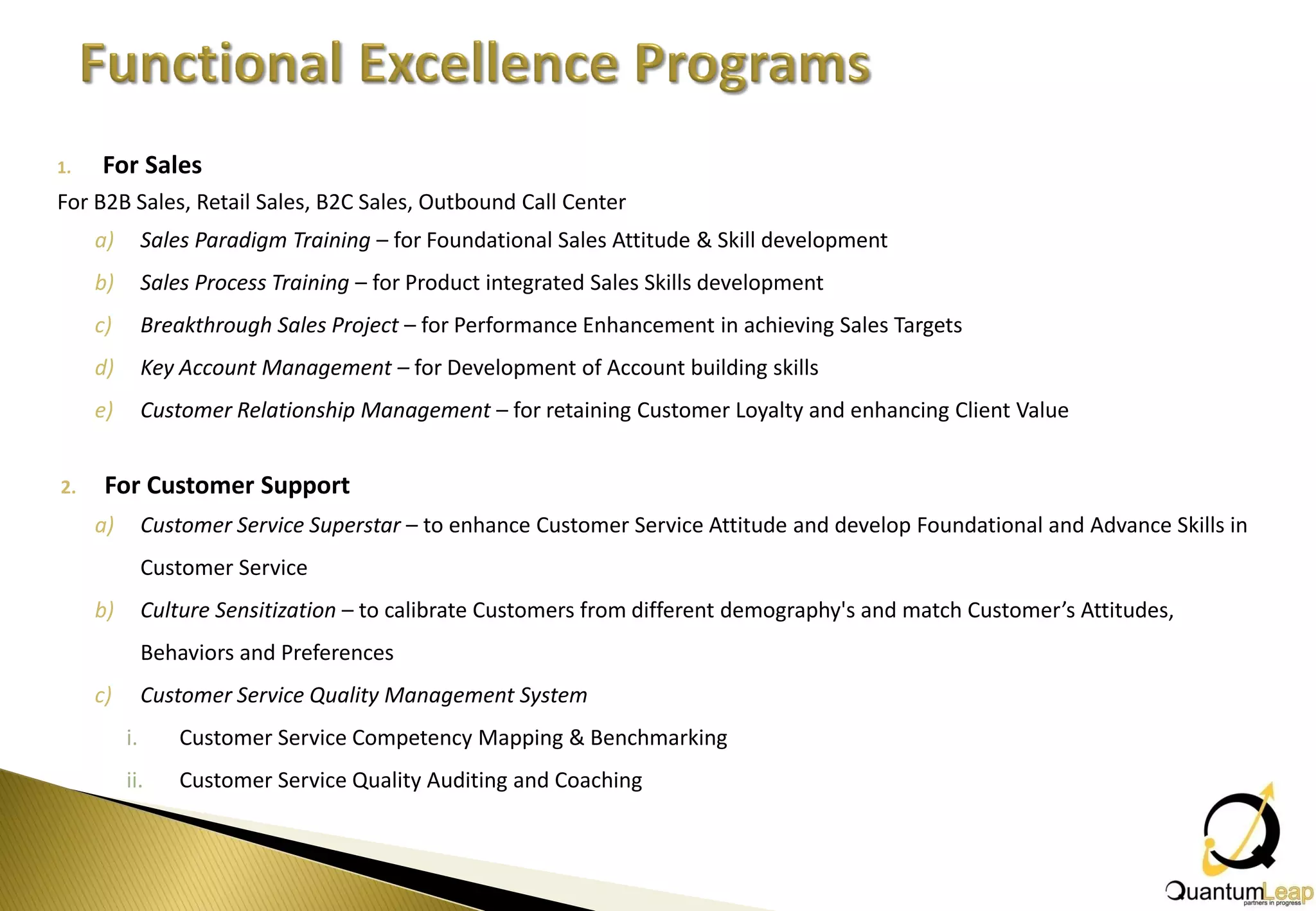 Functional Excellence Programs

1. For Sales

For B2B Sales, Retail Sales, B2C Sales, Outbound Call Center

a) Sales Paradigm Training – for Foundational Sales Attitude & Skill development

b) Sales Process Training – for Product integrated Sales Skills development

c) Breakthrough Sales Project – for Performance Enhancement in achieving Sales Targets

d) Key Account Management – for Development of Account building skills

e) Customer Relationship Management – for retaining Customer Loyalty and enhancing Client Value

2. For Customer Support

a) Customer Service Superstar – to enhance Customer Service Attitude and develop Foundational and Advance Skills in Customer Service

b) Culture Sensitization – to calibrate Customers from different demography's and match Customer's Attitudes, Behaviors and Preferences

c) Customer Service Quality Management System

i. Customer Service Competency Mapping & Benchmarking

ii. Customer Service Quality Auditing and Coaching

QuantumLeap
partners in progress